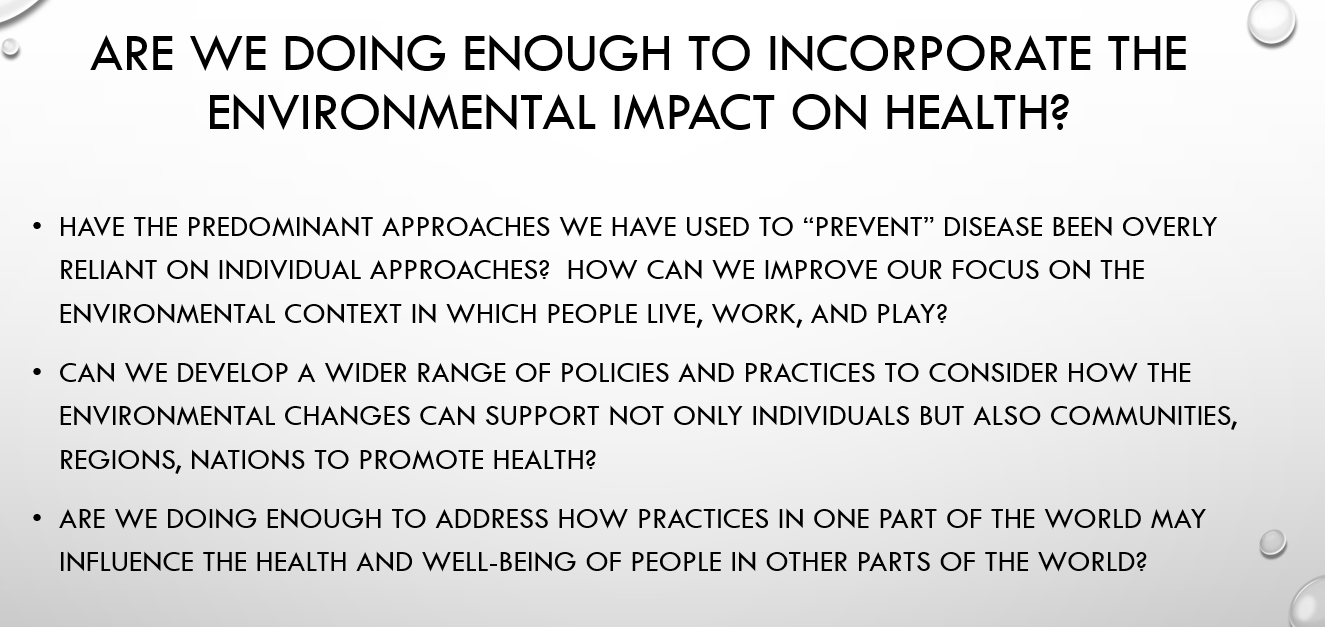 ARE WE DOING ENOUGH TO INCORPORATE THE ENVIRONMENTAL IMPACT ON HEALTH?

• HAVE THE PREDOMINANT APPROACHES WE HAVE USED TO "PREVENT" DISEASE BEEN OVERLY RELIANT ON INDIVIDUAL APPROACHES? HOW CAN WE IMPROVE OUR FOCUS ON THE ENVIRONMENTAL CONTEXT IN WHICH PEOPLE LIVE, WORK, AND PLAY?

• CAN WE DEVELOP A WIDER RANGE OF POLICIES AND PRACTICES TO CONSIDER HOW THE ENVIRONMENTAL CHANGES CAN SUPPORT NOT ONLY INDIVIDUALS BUT ALSO COMMUNITIES, REGIONS, NATIONS TO PROMOTE HEALTH?

• ARE WE DOING ENOUGH TO ADDRESS HOW PRACTICES IN ONE PART OF THE WORLD MAY INFLUENCE THE HEALTH AND WELL-BEING OF PEOPLE IN OTHER PARTS OF THE WORLD?